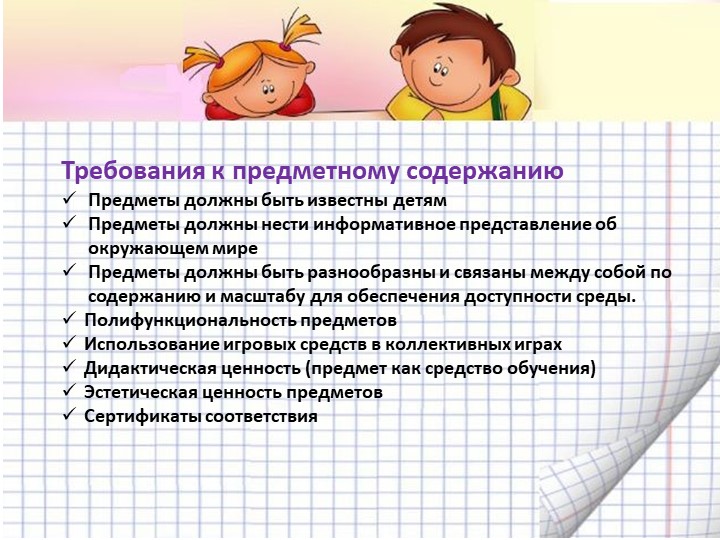 Требования к предметному содержанию

✓ Предметы должны быть известны детям
✓ Предметы должны нести информативное представление об окружающем мире
✓ Предметы должны быть разнообразны и связаны между собой по содержанию и масштабу для обеспечения доступности среды.
✓ Полифункциональность предметов
✓ Использование игровых средств в коллективных играх
✓ Дидактическая ценность (предмет как средство обучения)
✓ Эстетическая ценность предметов
✓ Сертификаты соответствия